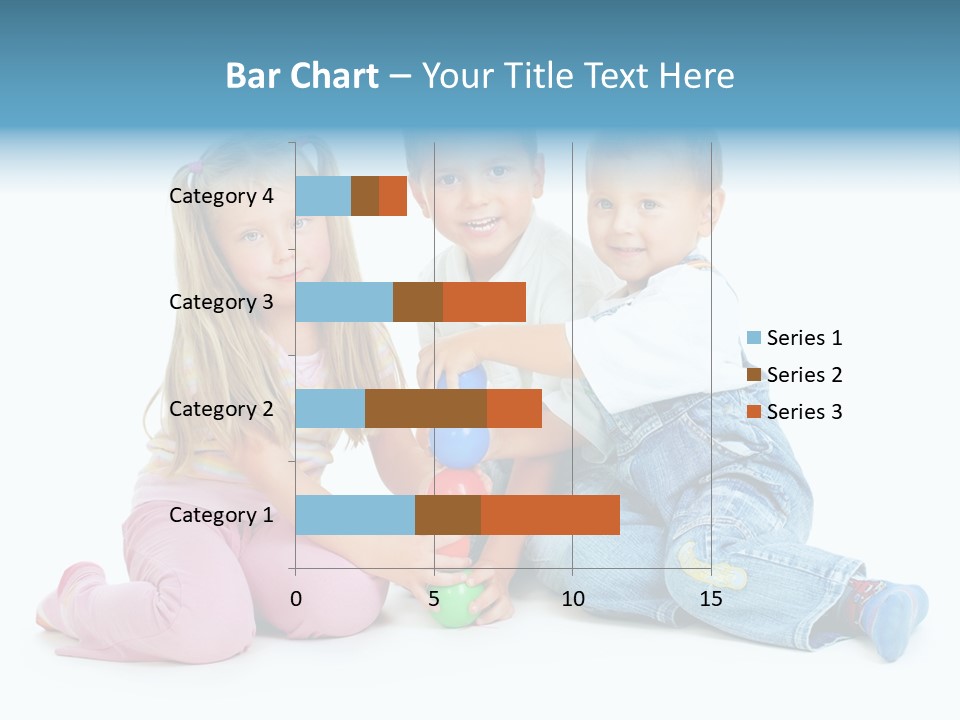 Bar Chart – Your Title Text Here

Category 4
Category 3
Category 2
Category 1

0
5
10
15

Series 1
Series 2
Series 3